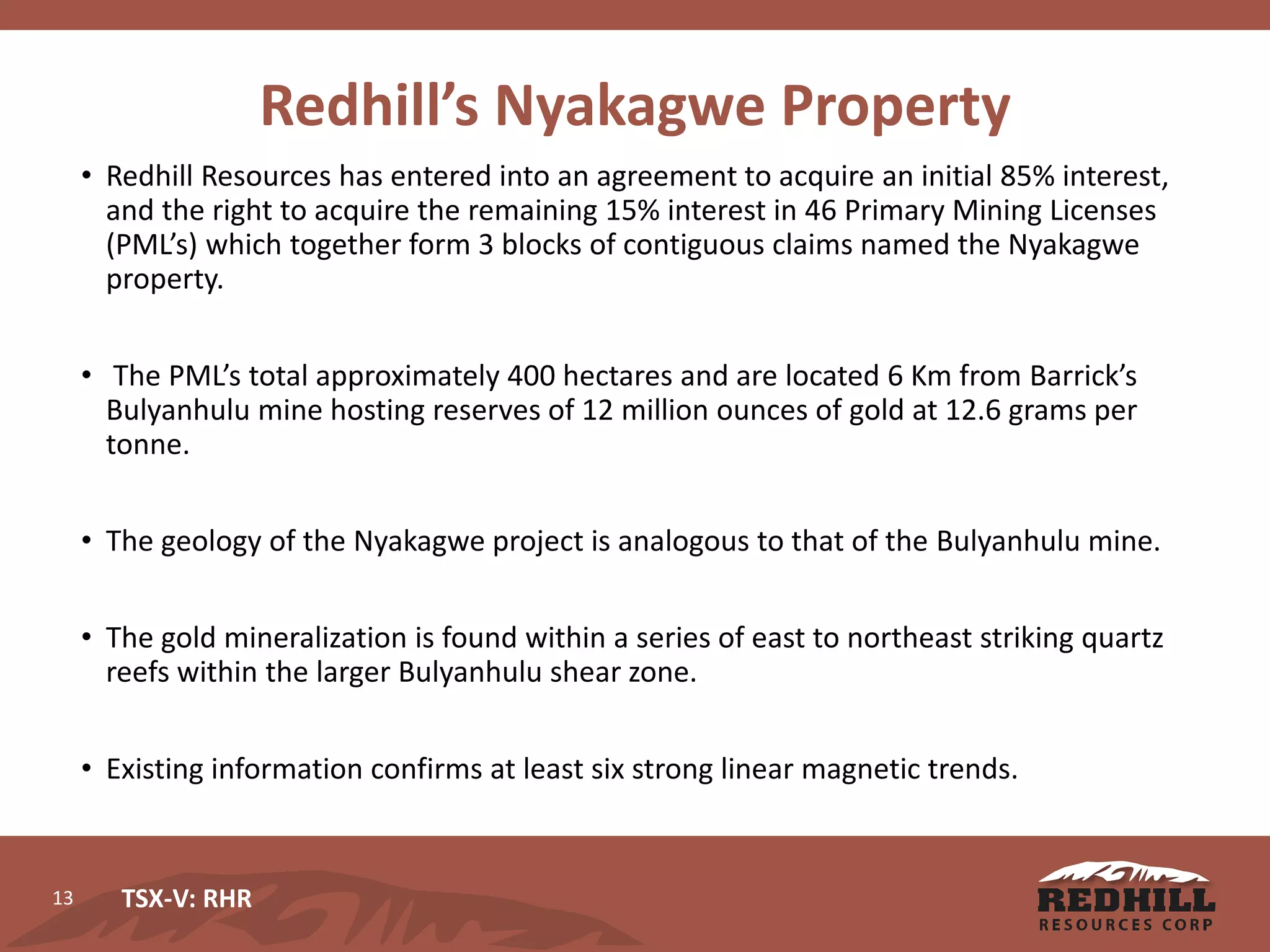 Redhill's Nyakagwe Property

• Redhill Resources has entered into an agreement to acquire an initial 85% interest, and the right to acquire the remaining 15% interest in 46 Primary Mining Licenses (PML's) which together form 3 blocks of contiguous claims named the Nyakagwe property.

• The PML's total approximately 400 hectares and are located 6 Km from Barrick's Bulyanhulu mine hosting reserves of 12 million ounces of gold at 12.6 grams per tonne.

• The geology of the Nyakagwe project is analogous to that of the Bulyanhulu mine.

• The gold mineralization is found within a series of east to northeast striking quartz reefs within the larger Bulyanhulu shear zone.

• Existing information confirms at least six strong linear magnetic trends.

13 TSX-V: RHR

REDHILL RESOURCES CORP